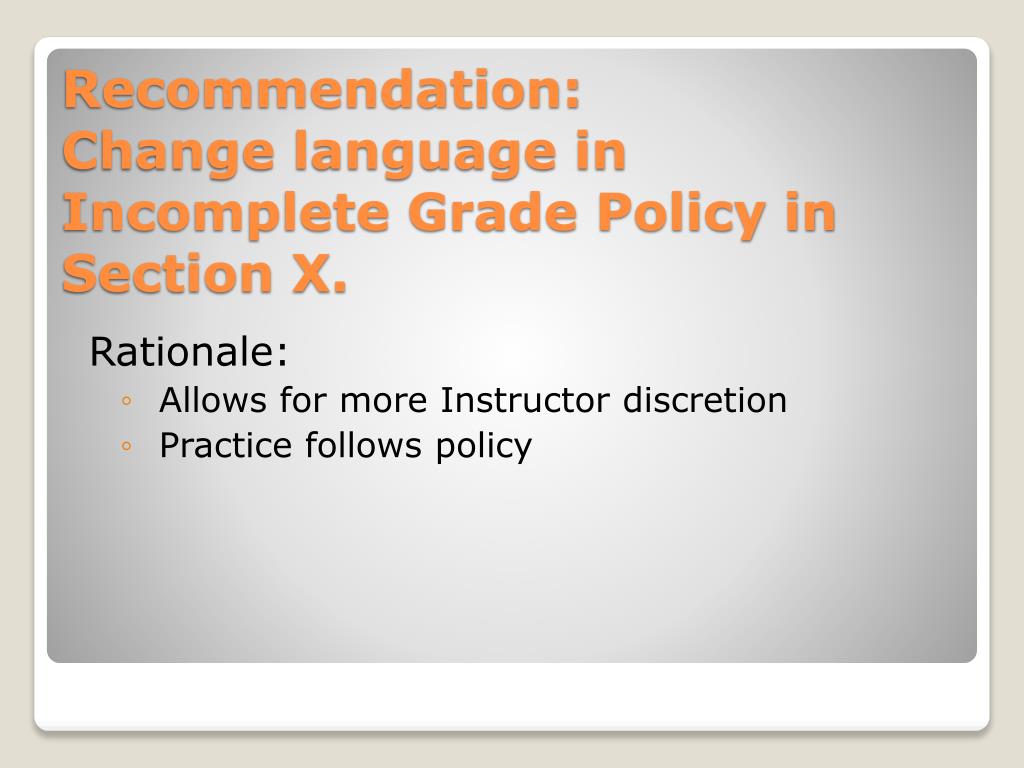 Recommendation:
Change language in Incomplete Grade Policy in Section X.

Rationale:
◦ Allows for more Instructor discretion
◦ Practice follows policy